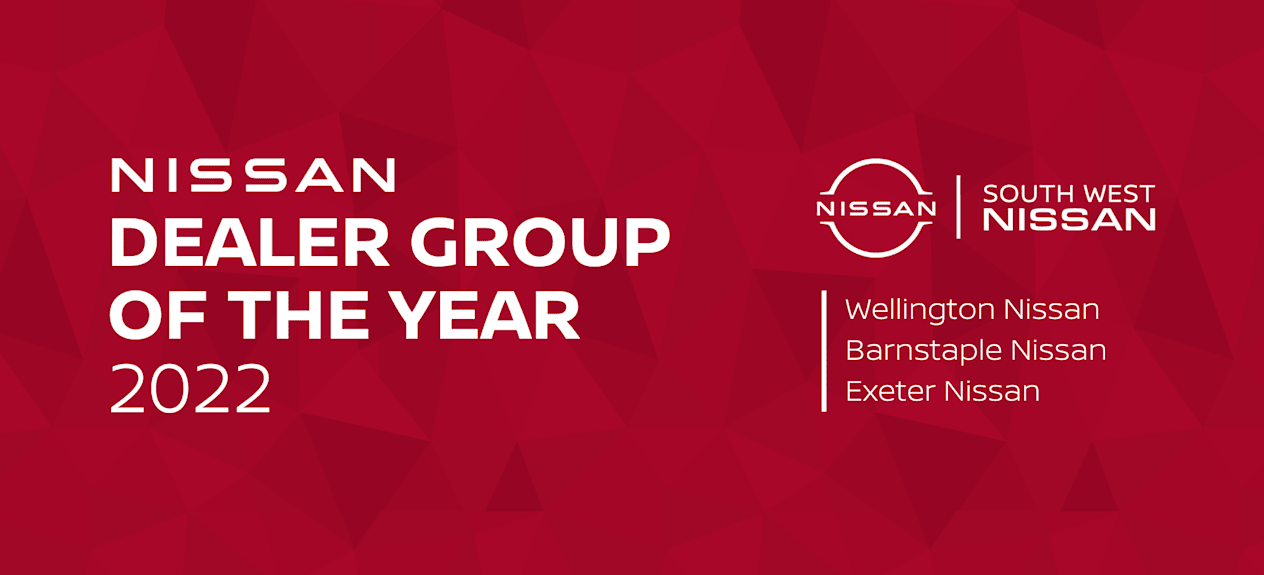 NISSAN
DEALER GROUP OF THE YEAR
2022

NISSAN

SOUTH WEST NISSAN

Wellington Nissan
Barnstaple Nissan
Exeter Nissan